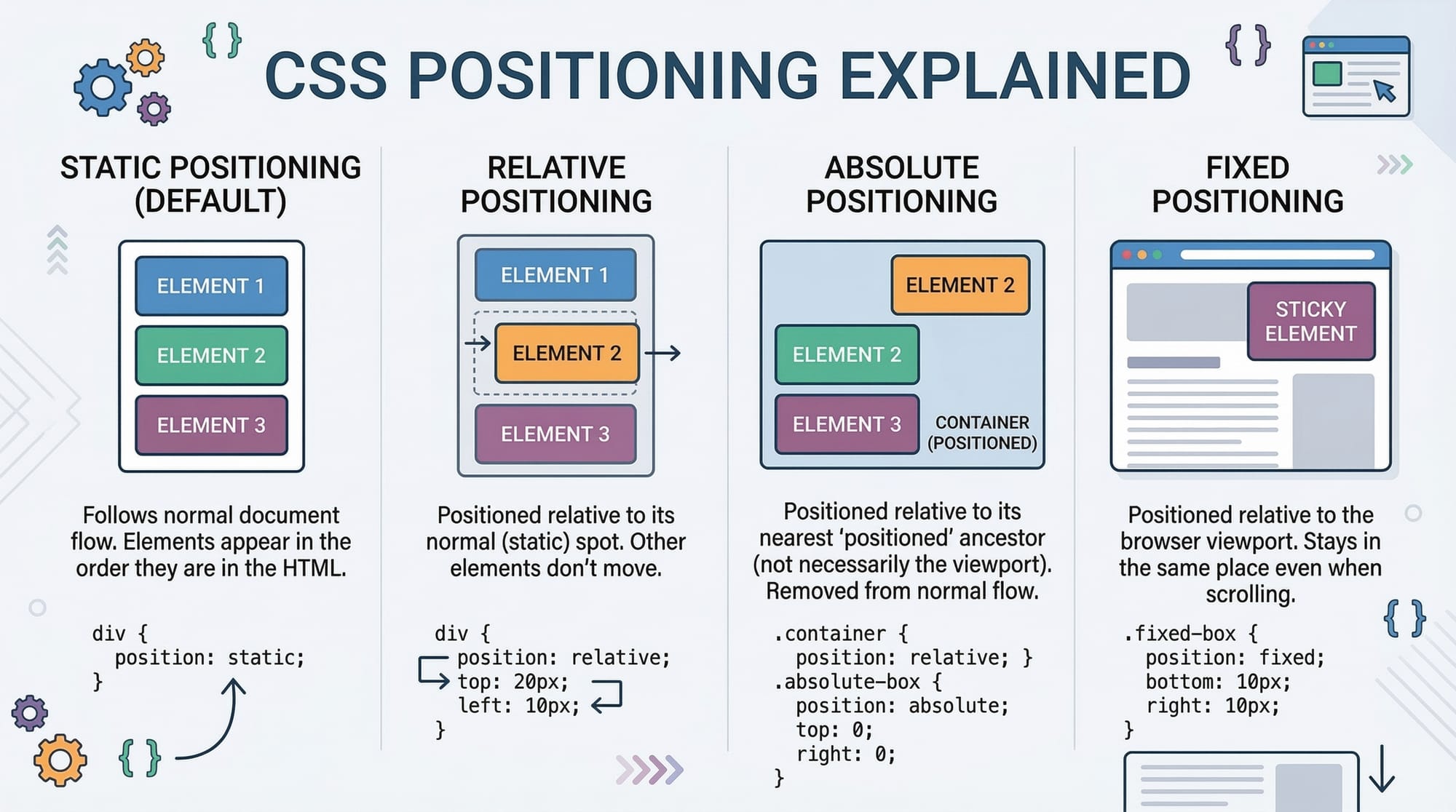 { } CSS POSITIONING EXPLAINED { }

STATIC POSITIONING (DEFAULT)

ELEMENT 1
ELEMENT 2
ELEMENT 3

Follows normal document flow. Elements appear in the order they are in the HTML.

div {
  position: static;
}

{ }

RELATIVE POSITIONING

ELEMENT 1
ELEMENT 2
ELEMENT 3

Positioned relative to its normal (static) spot. Other elements don't move.

div {
  position: relative;
  top: 20px;
  left: 10px;
}

ABSOLUTE POSITIONING

ELEMENT 2
ELEMENT 2
ELEMENT 3
CONTAINER (POSITIONED)

Positioned relative to its nearest 'positioned' ancestor (not necessarily the viewport). Removed from normal flow.

.container {
  position: relative; }
.absolute-box {
  position: absolute;
  top: 0;
  right: 0;
}

FIXED POSITIONING

STICKY ELEMENT

Positioned relative to the browser viewport. Stays in the same place even when scrolling.

{ }

.fixed-box {
  position: fixed;
  bottom: 10px;
  right: 10px;
}